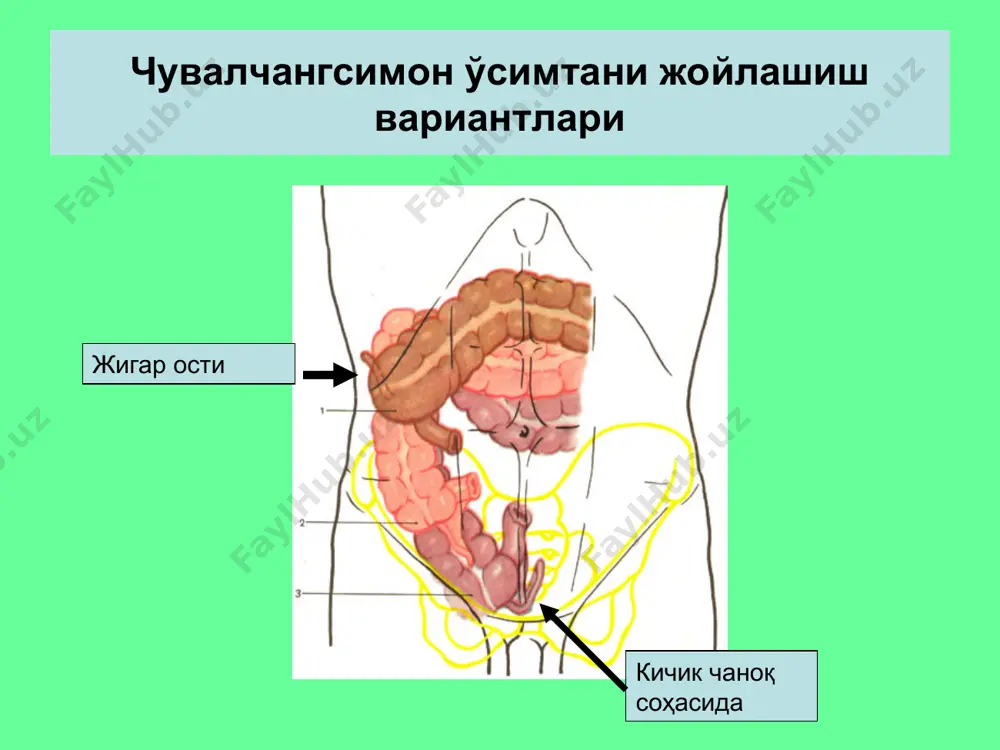 Чувалчангсимон ўсимтани жойлашиш вариантлари

FaylHub.uz

Жигар ости

1

2

3

Кичик чаноқ соҳасида